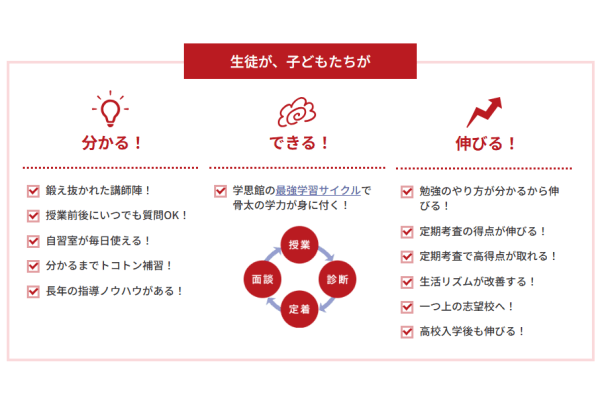 生徒が、子どもたちが

分かる！

鍛え抜かれた講師陣！

授業前後にいつでも質問OK！

自習室が毎日使える！

分かるまでトコトン補習！

長年の指導ノウハウがある！

できる！

学思館の最強学習サイクルで骨太の学力が身に付く！

授業

診断

定着

面談

伸びる！

勉強のやり方が分かるから伸びる！

定期考査の得点が伸びる！

定期考査で高得点が取れる！

生活リズムが改善する！

一つ上の志望校へ！

高校入学後も伸びる！